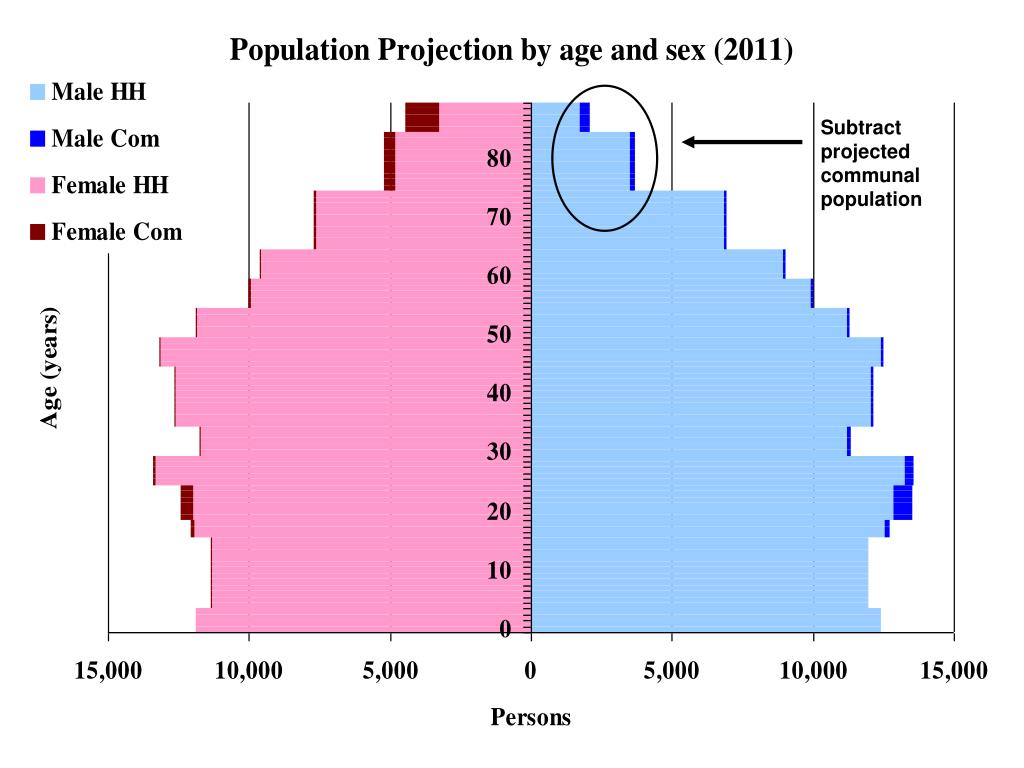 Population Projection by age and sex (2011)

Male HH

Male Com

Female HH

Female Com

Subtract projected communal population

Age (years)

80

70

60

50

40

30

20

10

0

15,000 10,000 5,000 0 5,000 10,000 15,000

Persons